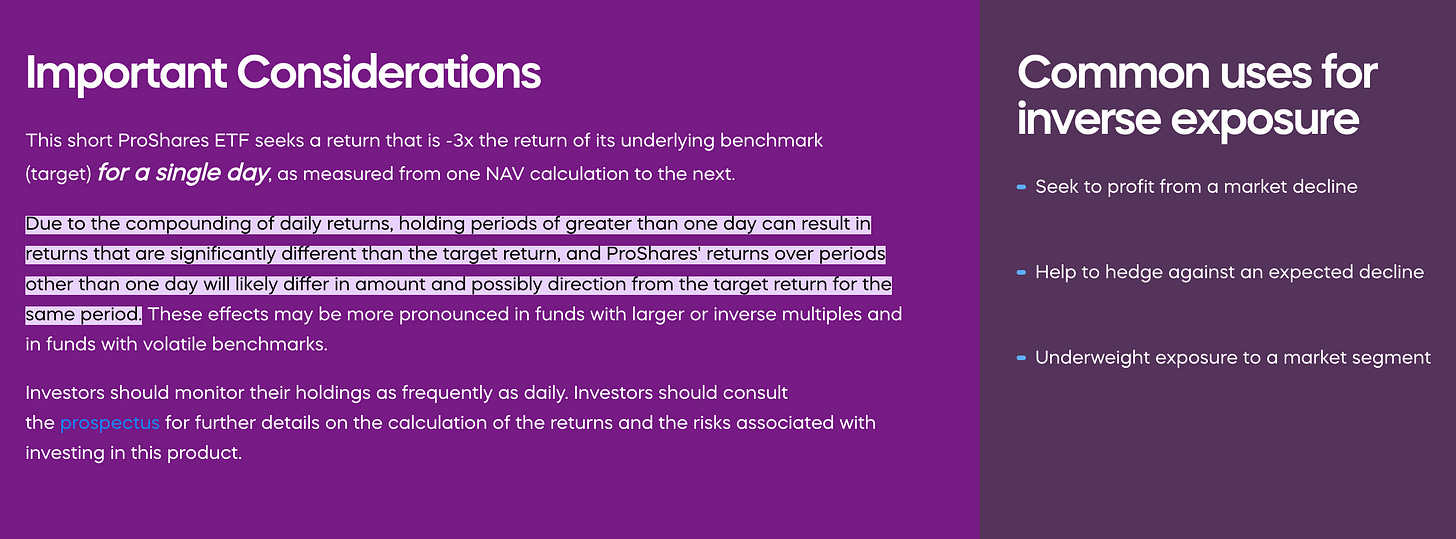 Important Considerations

This short ProShares ETF seeks a return that is -3x the return of its underlying benchmark (target) for a single day, as measured from one NAV calculation to the next.

Due to the compounding of daily returns, holding periods of greater than one day can result in returns that are significantly different than the target return, and ProShares' returns over periods other than one day will likely differ in amount and possibly direction from the target return for the same period. These effects may be more pronounced in funds with larger or inverse multiples and in funds with volatile benchmarks.

Investors should monitor their holdings as frequently as daily. Investors should consult the prospectus for further details on the calculation of the returns and the risks associated with investing in this product.

Common uses for inverse exposure

Seek to profit from a market decline

Help to hedge against an expected decline

Underweight exposure to a market segment